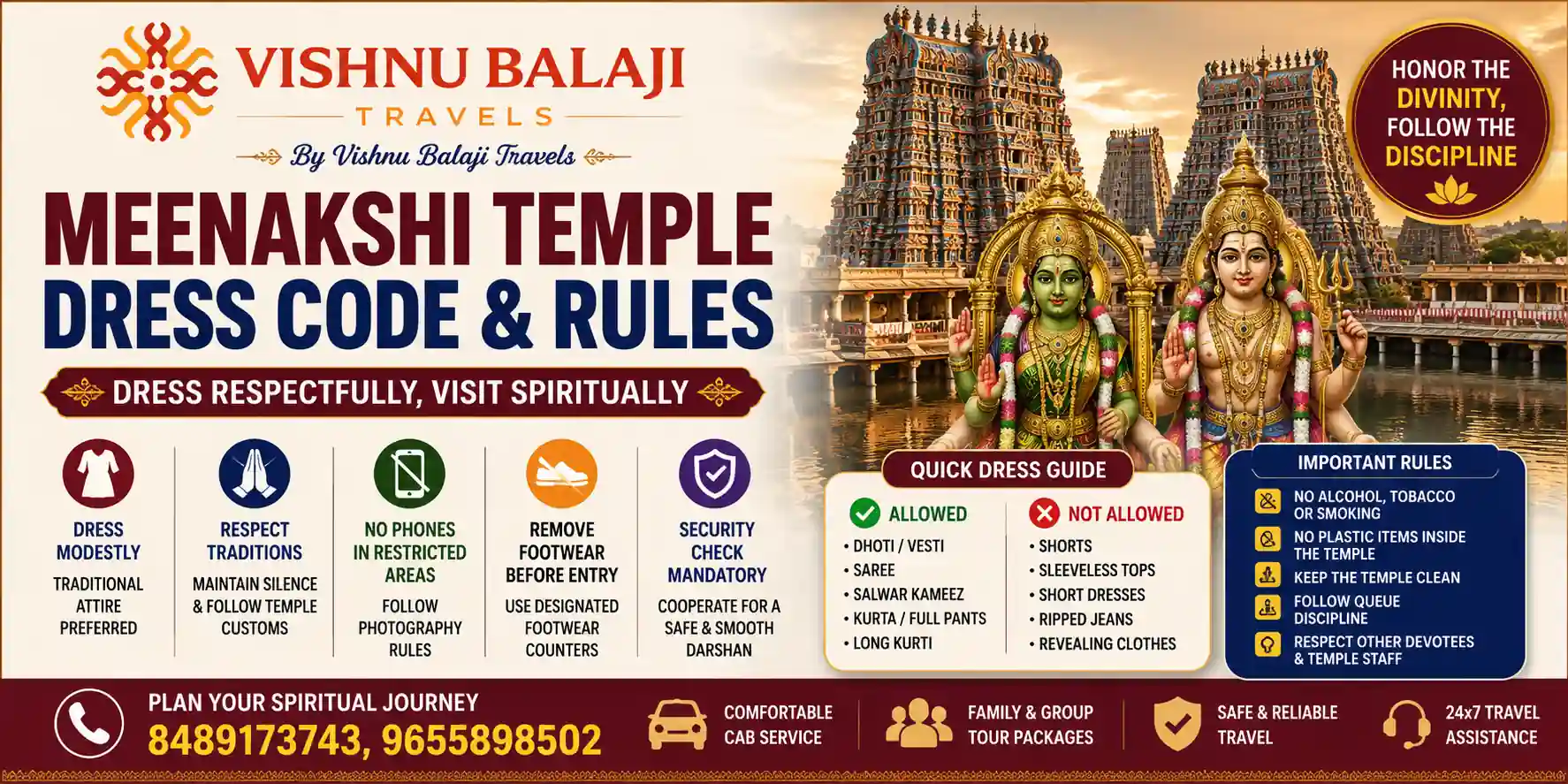 VISHNU BALAJI
TRAVELS
By Vishnu Balaji Travels

HONOR THE DIVINITY, FOLLOW THE DISCIPLINE

MEENAKSHI TEMPLE
DRESS CODE & RULES

DRESS RESPECTFULLY, VISIT SPIRITUALLY

DRESS MODESTLY
TRADITIONAL ATTIRE PREFERRED

RESPECT TRADITIONS
MAINTAIN SILENCE & FOLLOW TEMPLE CUSTOMS

NO PHONES IN RESTRICTED AREAS
FOLLOW PHOTOGRAPHY RULES

REMOVE FOOTWEAR BEFORE ENTRY
USE DESIGNATED FOOTWEAR COUNTERS

SECURITY CHECK MANDATORY
COOPERATE FOR A SAFE & SMOOTH DARSHAN

QUICK DRESS GUIDE

ALLOWED
• DHOTI / VESTI
• SAREE
• SALWAR KAMEEZ
• KURTA / FULL PANTS
• LONG KURTI

NOT ALLOWED
• SHORTS
• SLEEVELESS TOPS
• SHORT DRESSES
• RIPPED JEANS
• REVEALING CLOTHES

IMPORTANT RULES
NO ALCOHOL, TOBACCO OR SMOKING
NO PLASTIC ITEMS INSIDE THE TEMPLE
KEEP THE TEMPLE CLEAN
FOLLOW QUEUE DISCIPLINE
RESPECT OTHER DEVOTEES & TEMPLE STAFF

PLAN YOUR SPIRITUAL JOURNEY
8489173743, 9655898502

COMFORTABLE CAB SERVICE
FAMILY & GROUP TOUR PACKAGES
SAFE & RELIABLE TRAVEL
24x7 TRAVEL ASSISTANCE